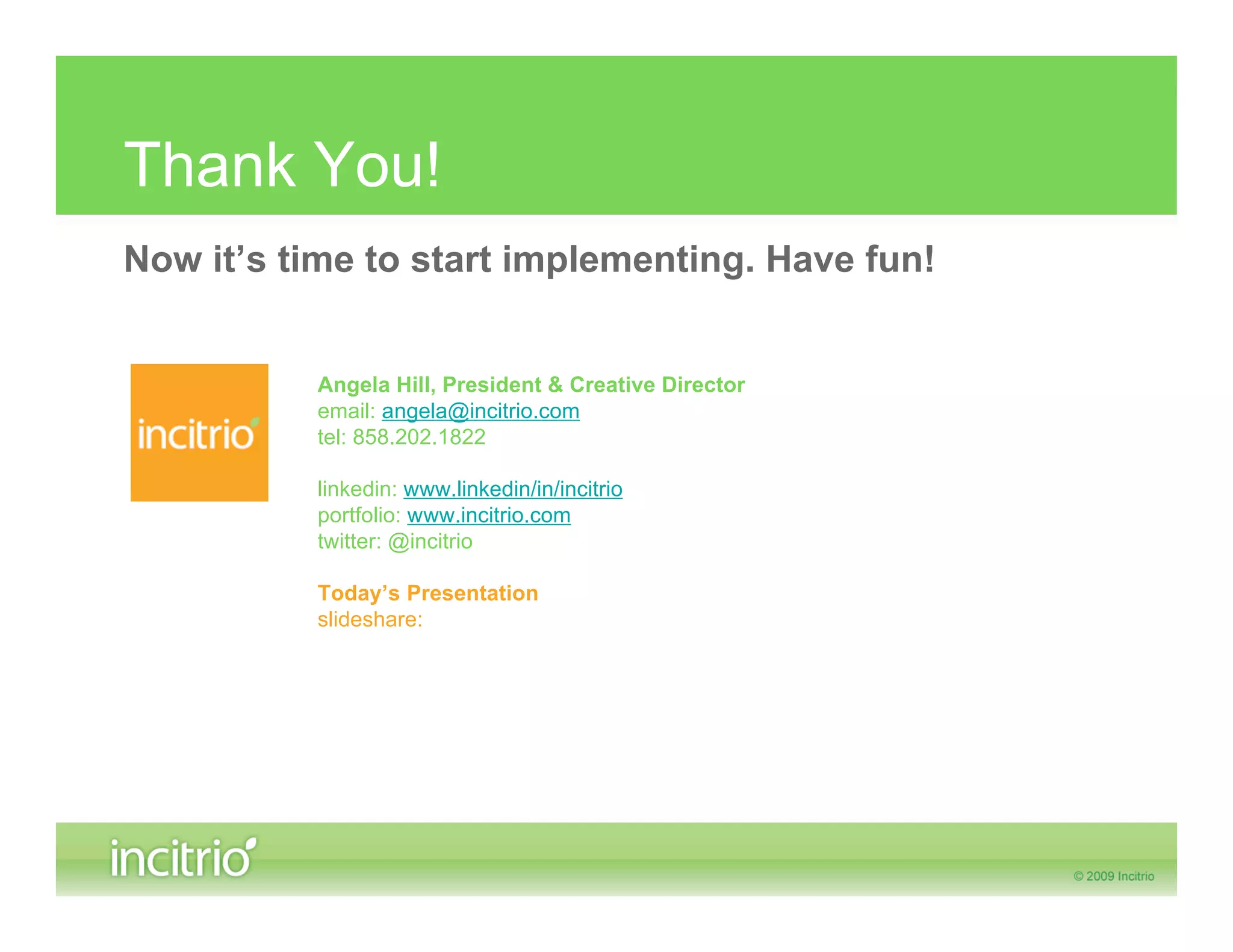 Thank You!

Now it's time to start implementing. Have fun!

incitrio

Angela Hill, President & Creative Director
email: angela@incitrio.com
tel: 858.202.1822

linkedin: www.linkedin/in/incitrio
portfolio: www.incitrio.com
twitter: @incitrio

Today's Presentation
slideshare:

incitrio

© 2009 Incitrio